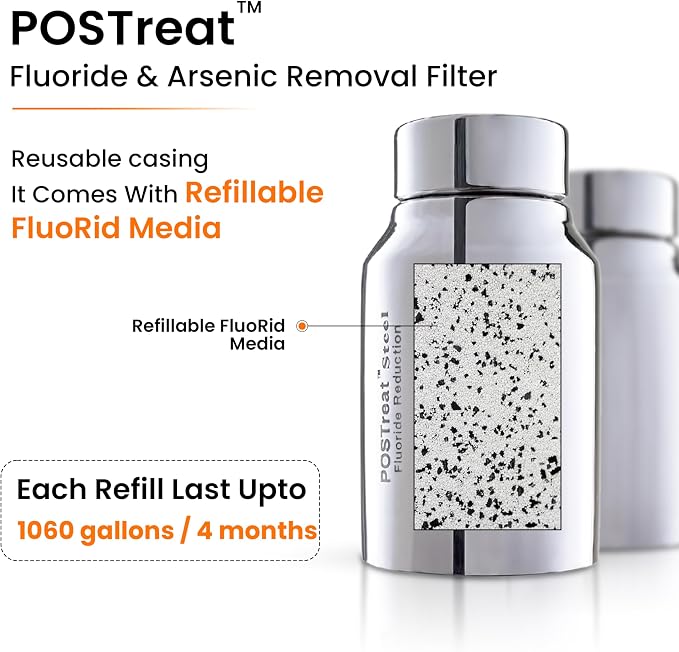 POSTreat™
Fluoride & Arsenic Removal Filter

Reusable casing
It Comes With Refillable FluoRid Media

Refillable FluoRid Media

POSTreat™ Steel
Fluoride Reduction

Each Refill Last Upto
1060 gallons / 4 months